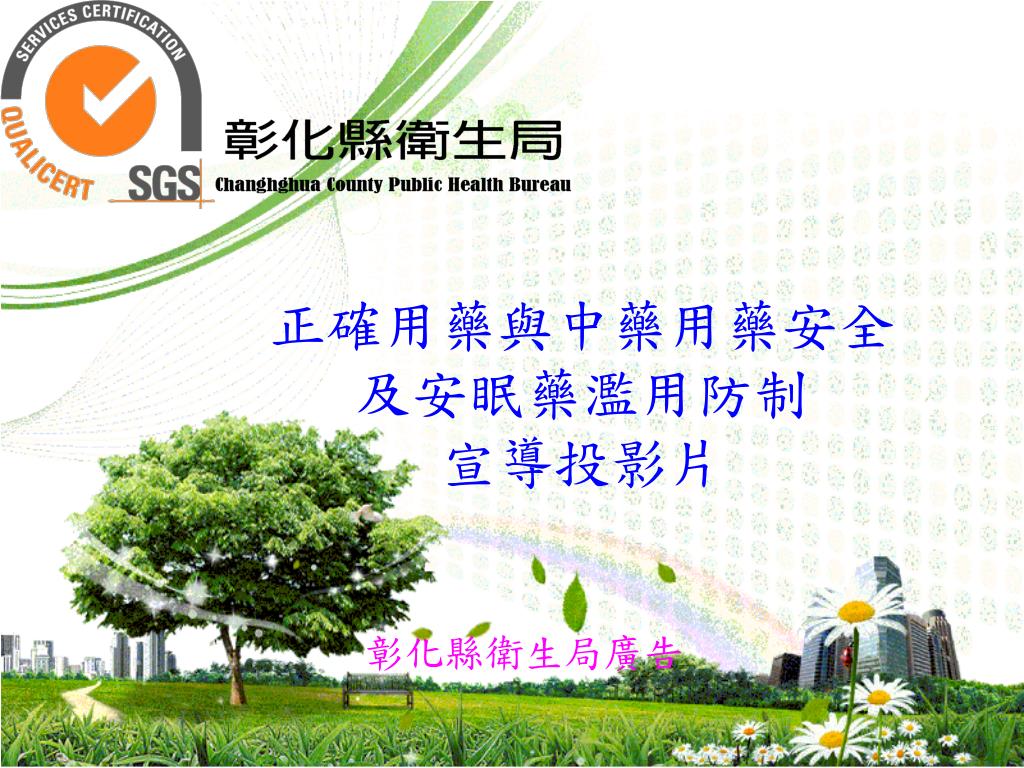 SERVICES CERTIFICATION
QUALICERT
SGS

彰化縣衛生局
Changhghua County Public Health Bureau

正確用藥與中藥用藥安全
及安眠藥濫用防制
宣導投影片

彰化縣衛生局廣告